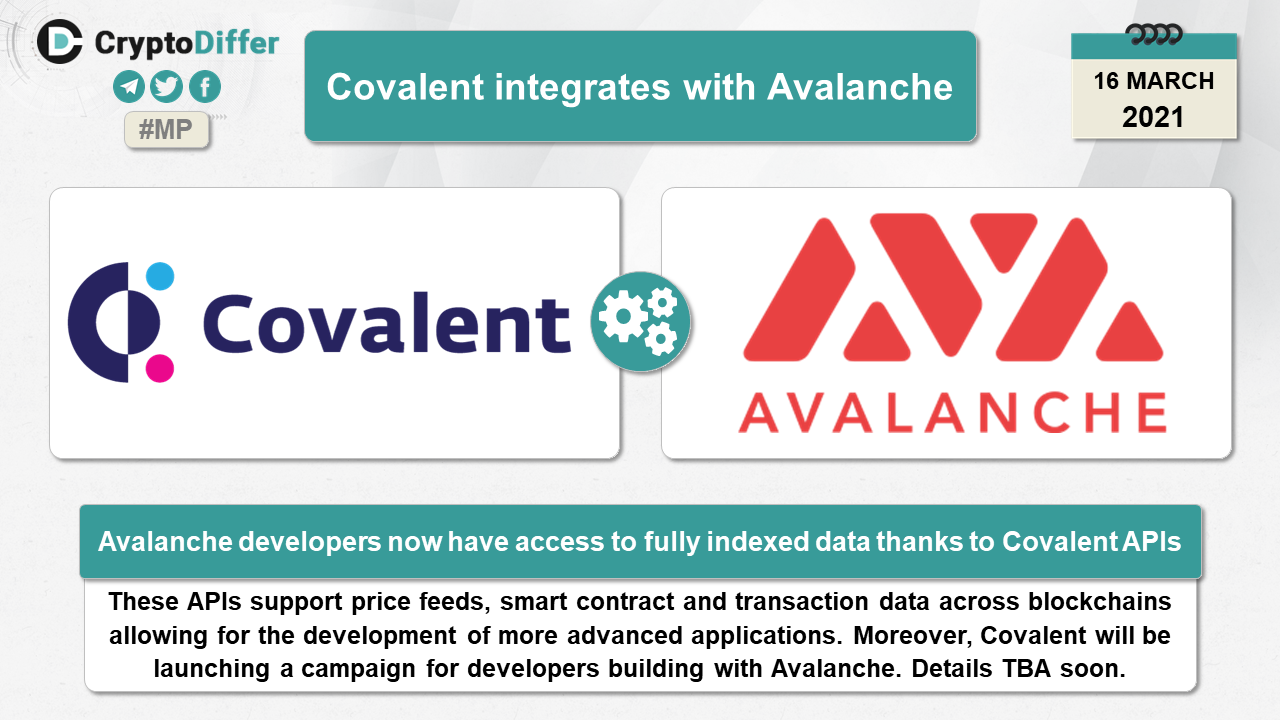 CryptoDiffer

#MP

Covalent integrates with Avalanche

16 MARCH
2021

Covalent

AVALANCHE

Avalanche developers now have access to fully indexed data thanks to Covalent APIs

These APIs support price feeds, smart contract and transaction data across blockchains allowing for the development of more advanced applications. Moreover, Covalent will be launching a campaign for developers building with Avalanche. Details TBA soon.